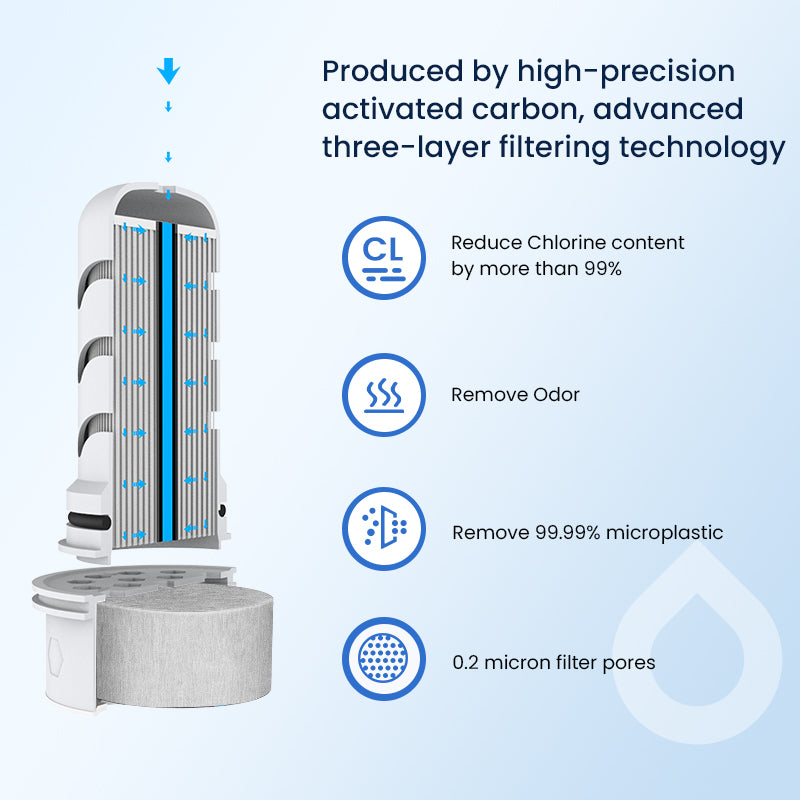 Produced by high-precision activated carbon, advanced three-layer filtering technology

CL

Reduce Chlorine content by more than 99%

Remove Odor

Remove 99.99% microplastic

0.2 micron filter pores